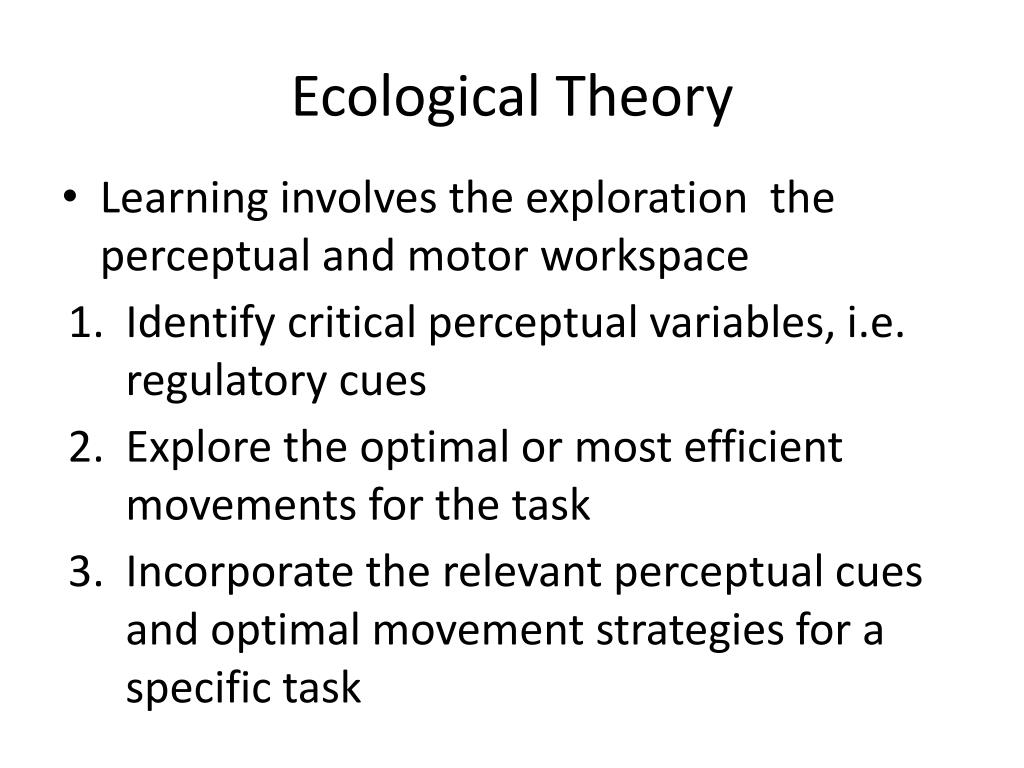 Ecological Theory

• Learning involves the exploration  the perceptual and motor workspace

1. Identify critical perceptual variables, i.e. regulatory cues
2. Explore the optimal or most efficient movements for the task
3. Incorporate the relevant perceptual cues and optimal movement strategies for a specific task